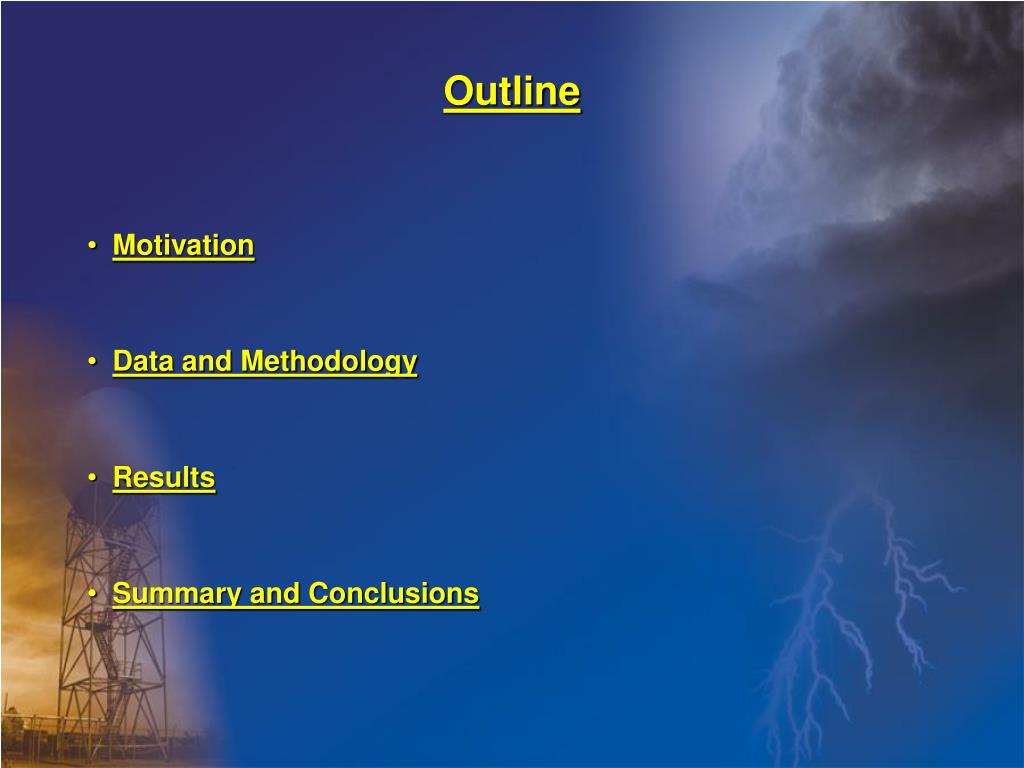 Outline

• Motivation

• Data and Methodology

• Results

• Summary and Conclusions